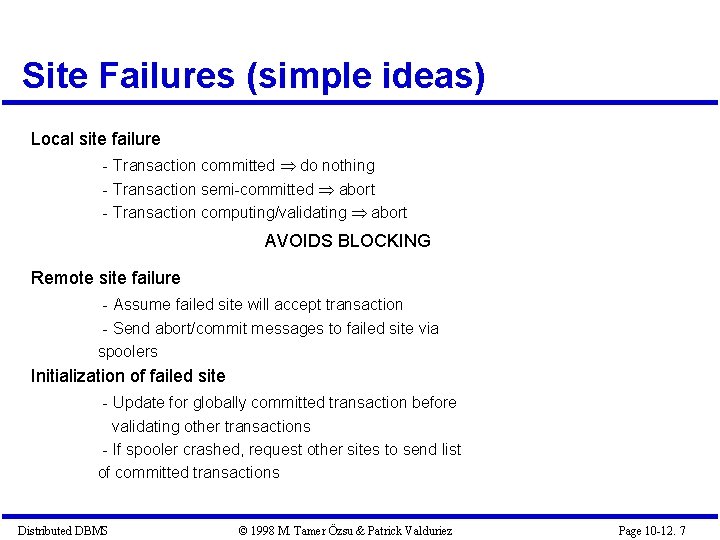 Site Failures (simple ideas)

Local site failure

- Transaction committed $\Rightarrow$ do nothing

- Transaction semi-committed $\Rightarrow$ abort

- Transaction computing/validating $\Rightarrow$ abort

AVOIDS BLOCKING

Remote site failure

- Assume failed site will accept transaction

- Send abort/commit messages to failed site via spoolers

Initialization of failed site

- Update for globally committed transaction before validating other transactions

- If spooler crashed, request other sites to send list of committed transactions

Distributed DBMS © 1998 M. Tamer Özsu & Patrick Valduriez Page 10-12. 7